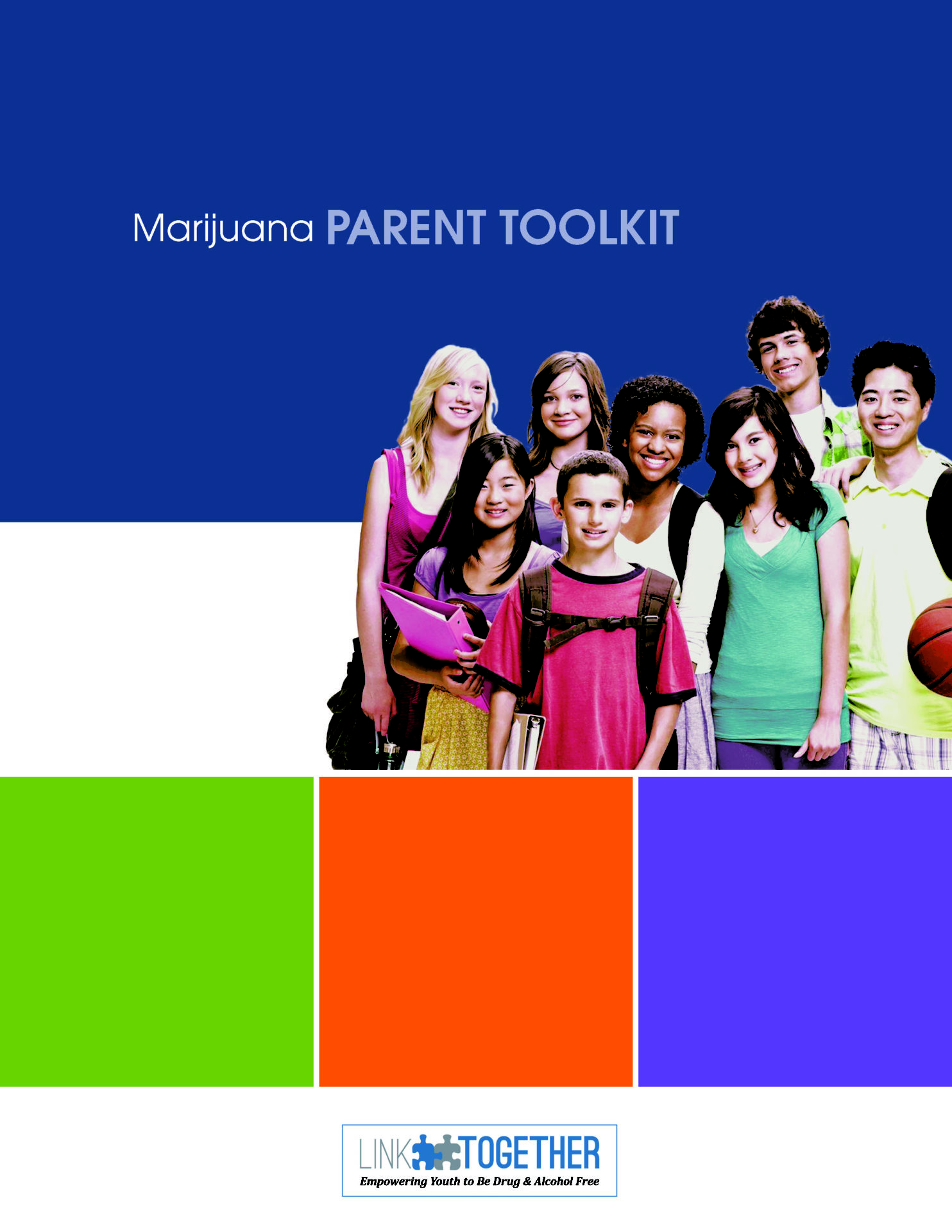 Marijuana PARENT TOOLKIT

LINK TOGETHER
Empowering Youth to Be Drug & Alcohol Free